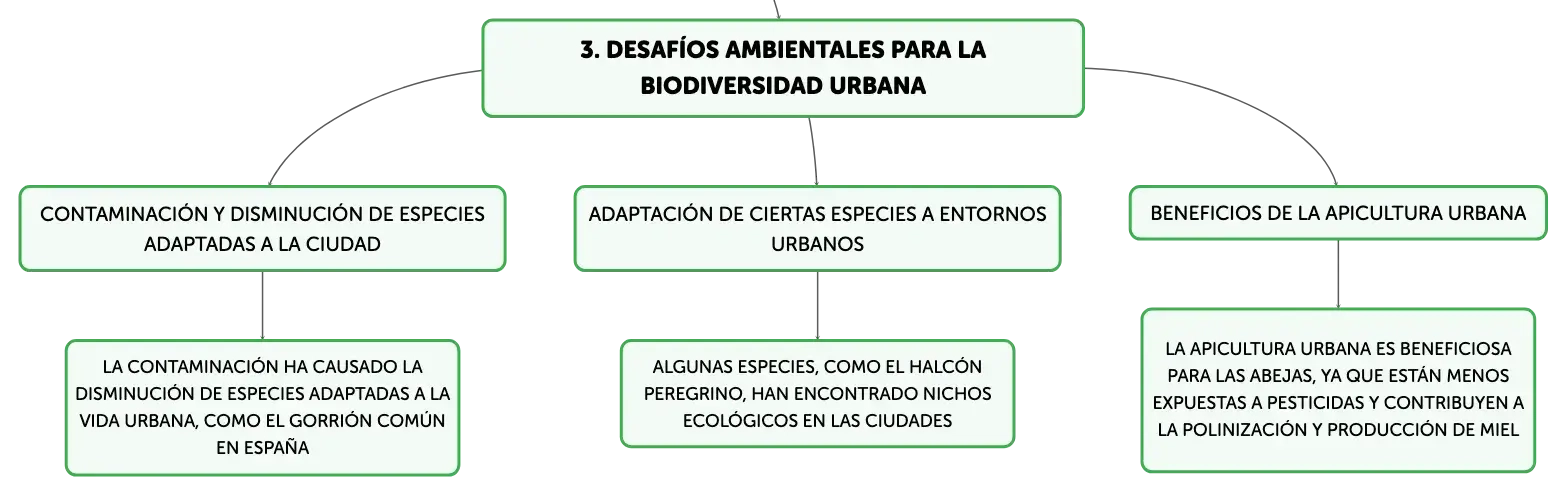 3. DESAFÍOS AMBIENTALES PARA LA BIODIVERSIDAD URBANA

CONTAMINACIÓN Y DISMINUCIÓN DE ESPECIES ADAPTADAS A LA CIUDAD

LA CONTAMINACIÓN HA CAUSADO LA DISMINUCIÓN DE ESPECIES ADAPTADAS A LA VIDA URBANA, COMO EL GORRIÓN COMÚN EN ESPAÑA

ADAPTACIÓN DE CIERTAS ESPECIES A ENTORNOS URBANOS

ALGUNAS ESPECIES, COMO EL HALCÓN PEREGRINO, HAN ENCONTRADO NICHOS ECOLÓGICOS EN LAS CIUDADES

BENEFICIOS DE LA APICULTURA URBANA

LA APICULTURA URBANA ES BENEFICIOSA PARA LAS ABEJAS, YA QUE ESTÁN MENOS EXPUESTAS A PESTICIDAS Y CONTRIBUYEN A LA POLINIZACIÓN Y PRODUCCIÓN DE MIEL